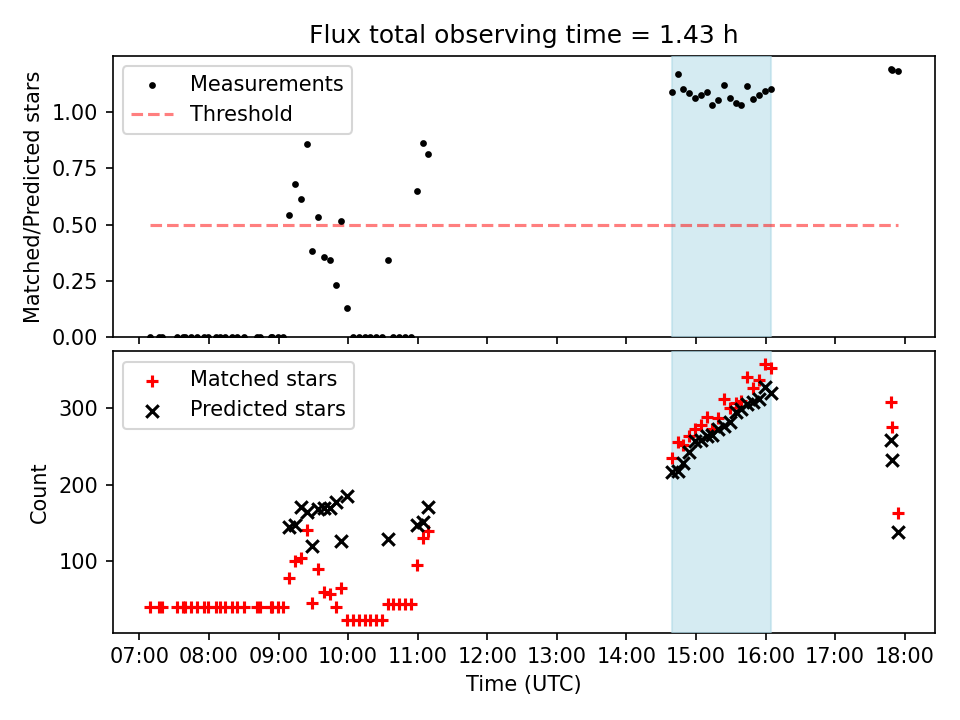 Flux total observing time = 1.43 h

Measurements
Threshold

Matched/Predicted stars

1.00
0.75
0.50
0.25
0.00

Matched stars
Predicted stars

Count

300
200
100

07:00 08:00 09:00 10:00 11:00 12:00 13:00 14:00 15:00 16:00 17:00 18:00

Time (UTC)